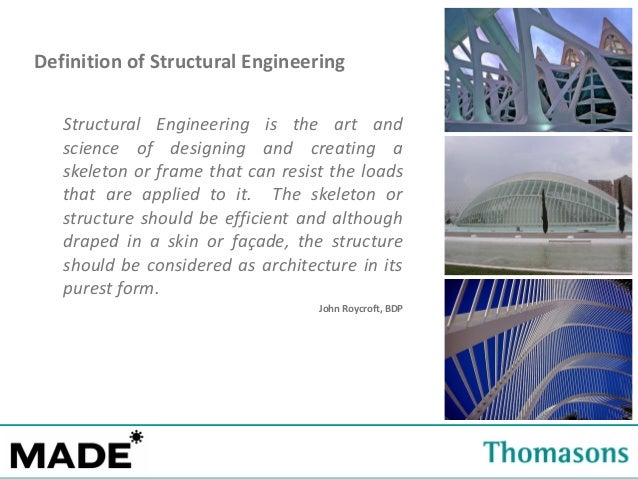 Definition of Structural Engineering

Structural Engineering is the art and science of designing and creating a skeleton or frame that can resist the loads that are applied to it. The skeleton or structure should be efficient and although draped in a skin or façade, the structure should be considered as architecture in its purest form.

John Roycroft, BDP

MADE

Thomasons